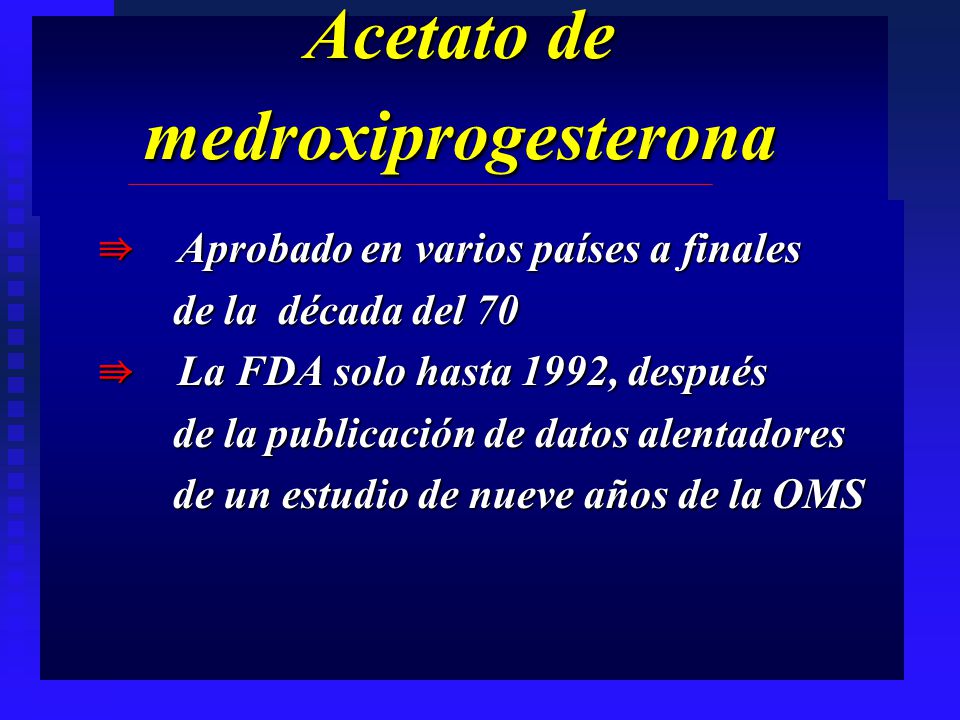 Acetato de medroxiprogesterona

⇛ Aprobado en varios países a finales de la década del 70

⇛ La FDA solo hasta 1992, después de la publicación de datos alentadores de un estudio de nueve años de la OMS